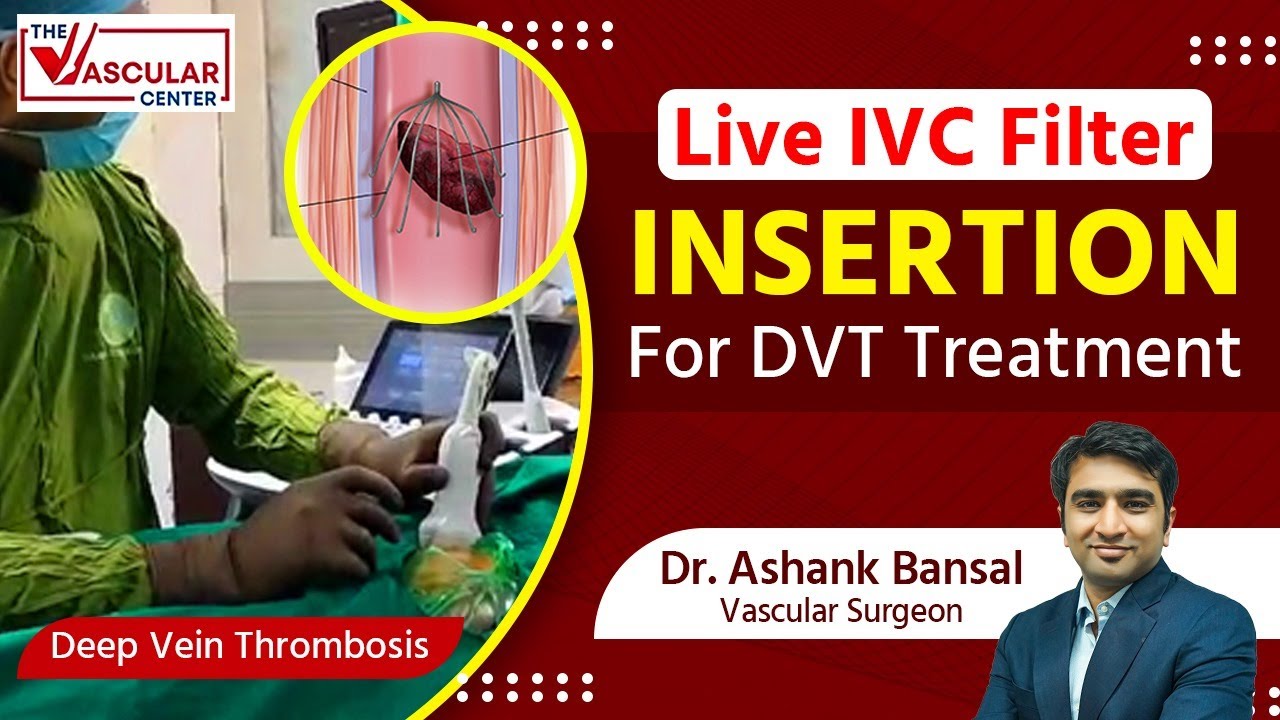 THE VASCULAR CENTER

Live IVC Filter

INSERTION

For DVT Treatment

Dr. Ashank Bansal
Vascular Surgeon

Deep Vein Thrombosis